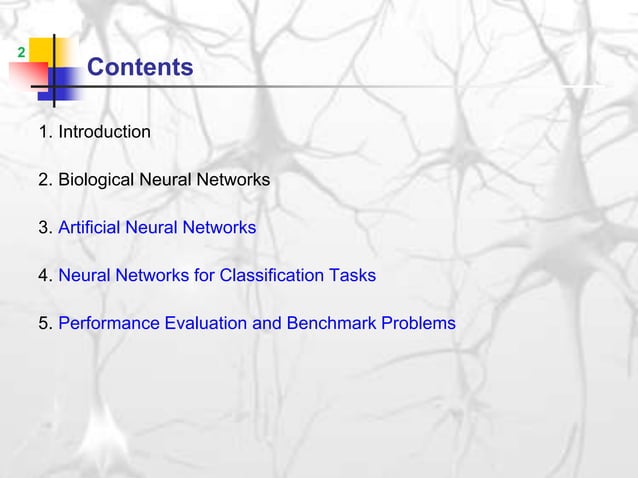 2

Contents

1. Introduction

2. Biological Neural Networks

3. Artificial Neural Networks

4. Neural Networks for Classification Tasks

5. Performance Evaluation and Benchmark Problems